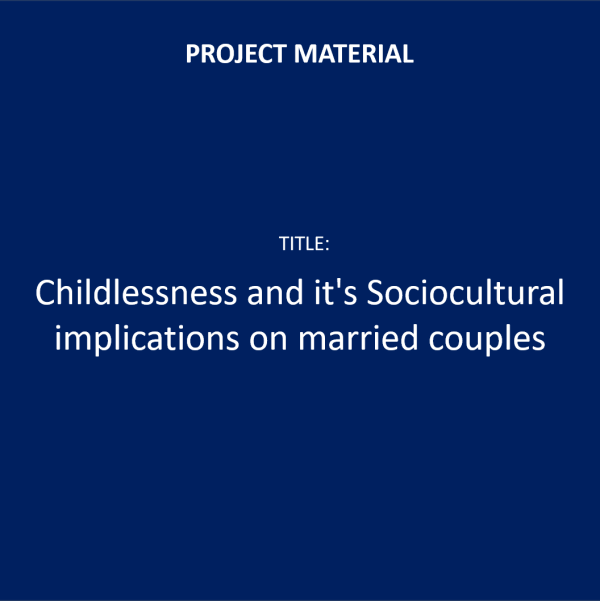 PROJECT MATERIAL

TITLE:

Childlessness and it's Sociocultural implications on married couples